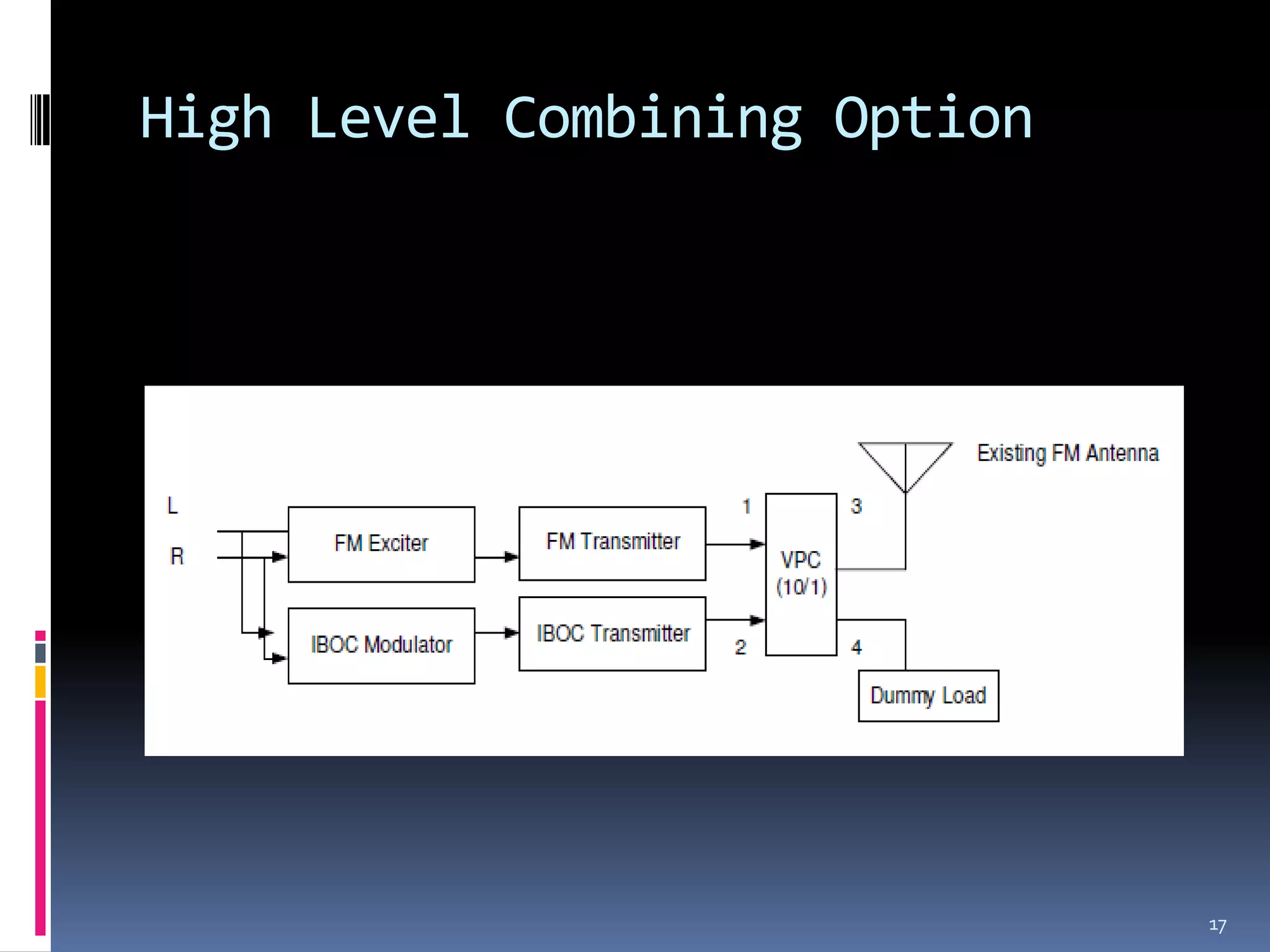 High Level Combining Option

Existing FM Antenna

L

R

FM Exciter

FM Transmitter

1

3

VPC (10/1)

IBOC Modulator

IBOC Transmitter

2

4

Dummy Load

17